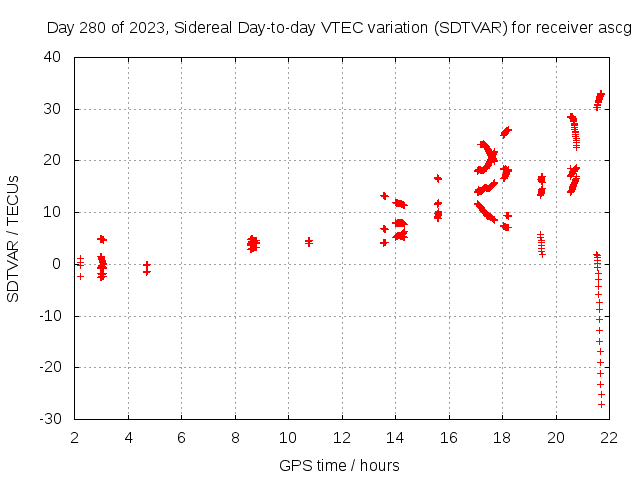 Day 280 of 2023, Sidereal Day-to-day VTEC variation (SDTVAR) for receiver ascg

SDTVAR / TECUs

40
30
20
10
0
-10
-20
-30

2 4 6 8 10 12 14 16 18 20 22

GPS time / hours